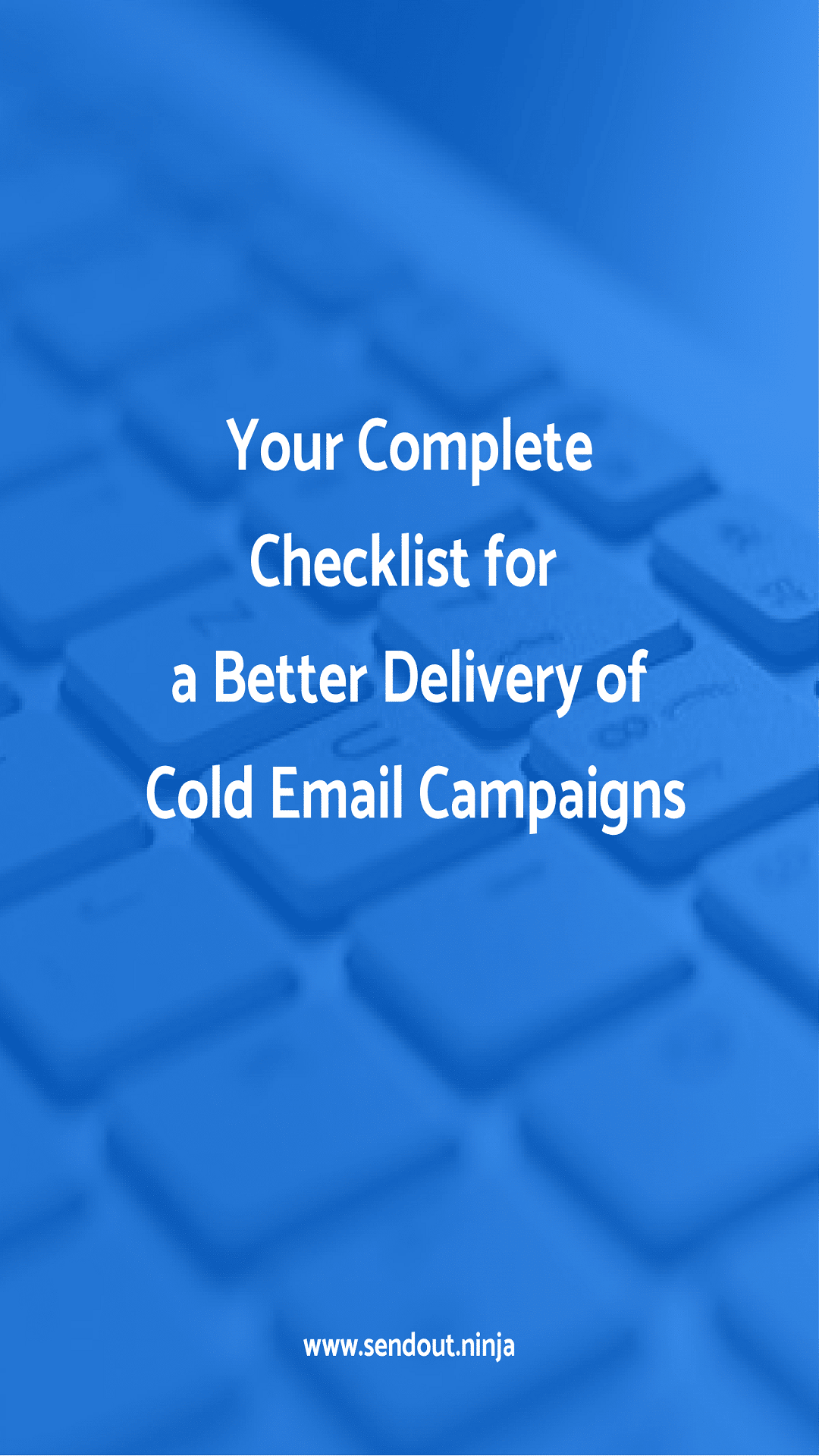 Your Complete Checklist for a Better Delivery of Cold Email Campaigns

www.sendout.ninja